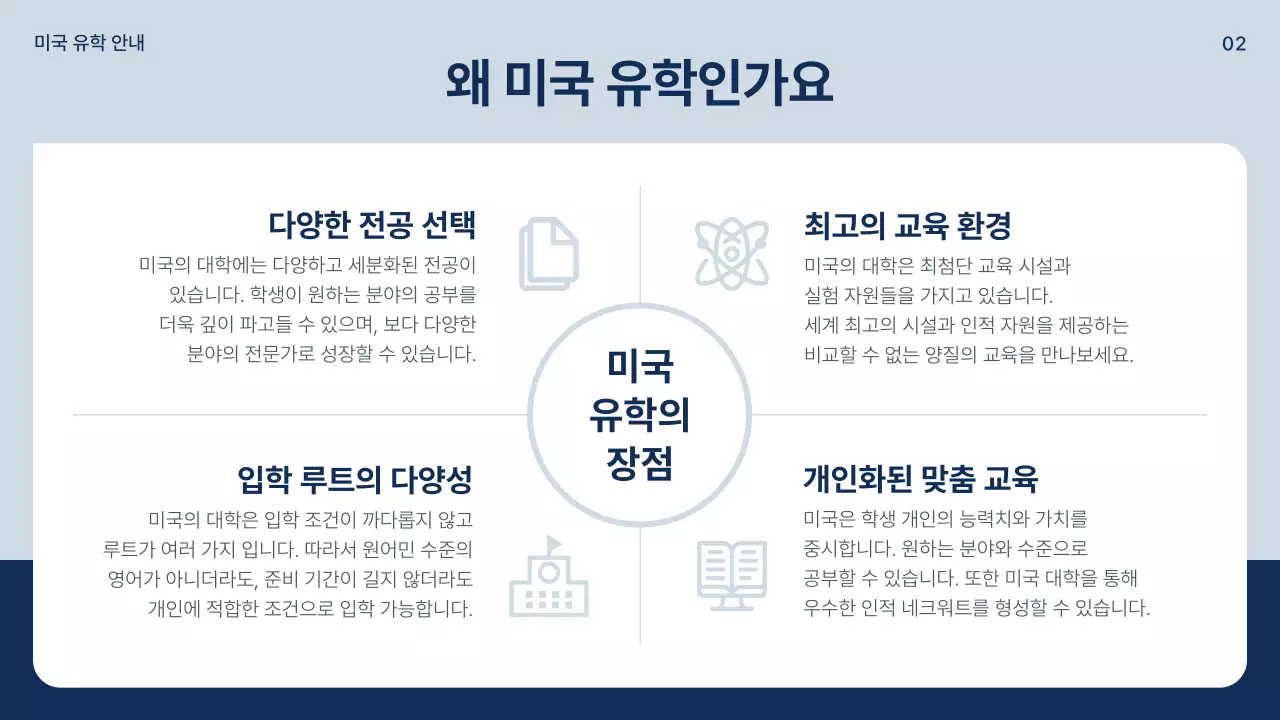 미국 유학 안내

02

왜 미국 유학인가요

다양한 전공 선택

미국의 대학에는 다양하고 세분화된 전공이 있습니다. 학생이 원하는 분야의 공부를 더욱 깊이 파고들 수 있으며, 보다 다양한 분야의 전문가로 성장할 수 있습니다.

최고의 교육 환경

미국의 대학은 최첨단 교육 시설과 실험 자원들을 가지고 있습니다. 세계 최고의 시설과 인적 자원을 제공하는 비교할 수 없는 양질의 교육을 만나보세요.

미국 유학의 장점

입학 루트의 다양성

미국의 대학은 입학 조건이 까다롭지 않고 루트가 여러 가지 입니다. 따라서 원어민 수준의 영어가 아니더라도, 준비 기간이 길지 않더라도 개인에 적합한 조건으로 입학 가능합니다.

개인화된 맞춤 교육

미국은 학생 개인의 능력치와 가치를 중시합니다. 원하는 분야와 수준으로 공부할 수 있습니다. 또한 미국 대학을 통해 우수한 인적 네크워트를 형성할 수 있습니다.